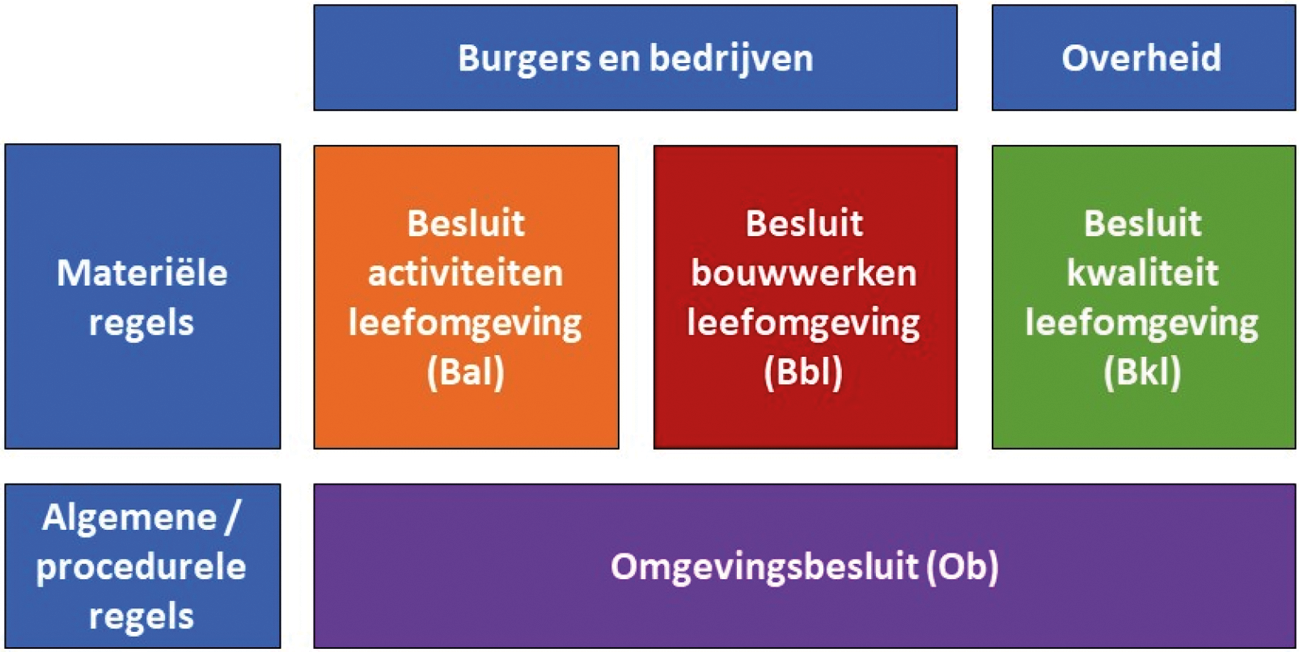 Burgers en bedrijven

Overheid

Materiële regels

Besluit activiteiten leefomgeving (Bal)

Besluit bouwwerken leefomgeving (Bbl)

Besluit kwaliteit leefomgeving (Bkl)

Algemene / procedurele regels

Omgevingsbesluit (Ob)